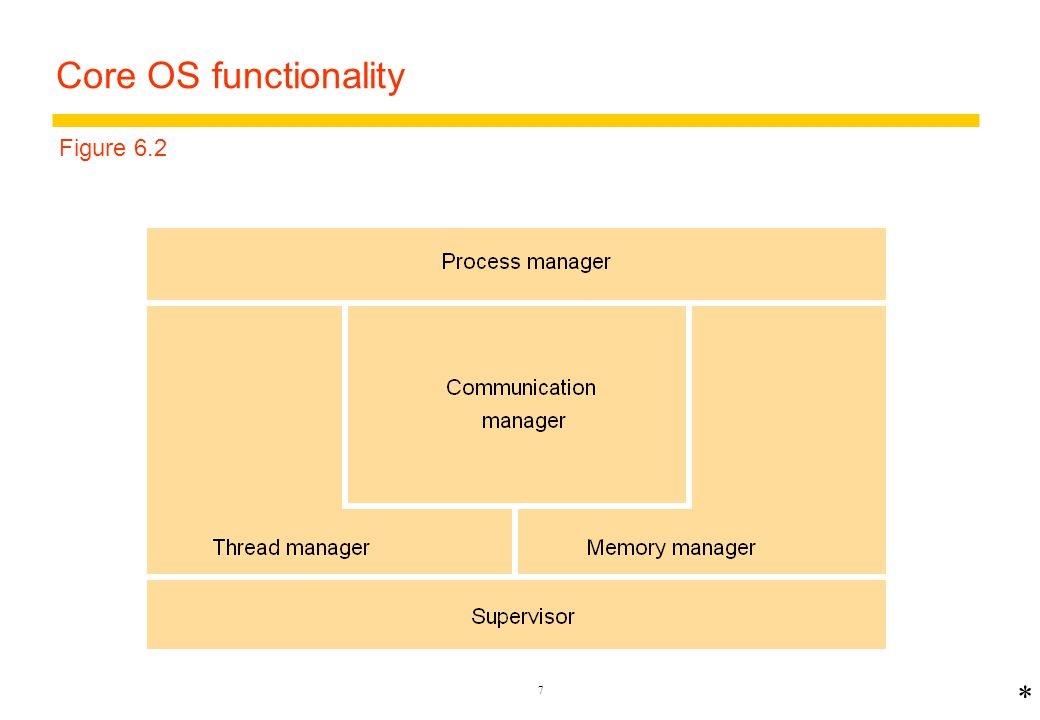 Core OS functionality

Figure 6.2

Process manager

Communication manager

Thread manager

Memory manager

Supervisor

7

*